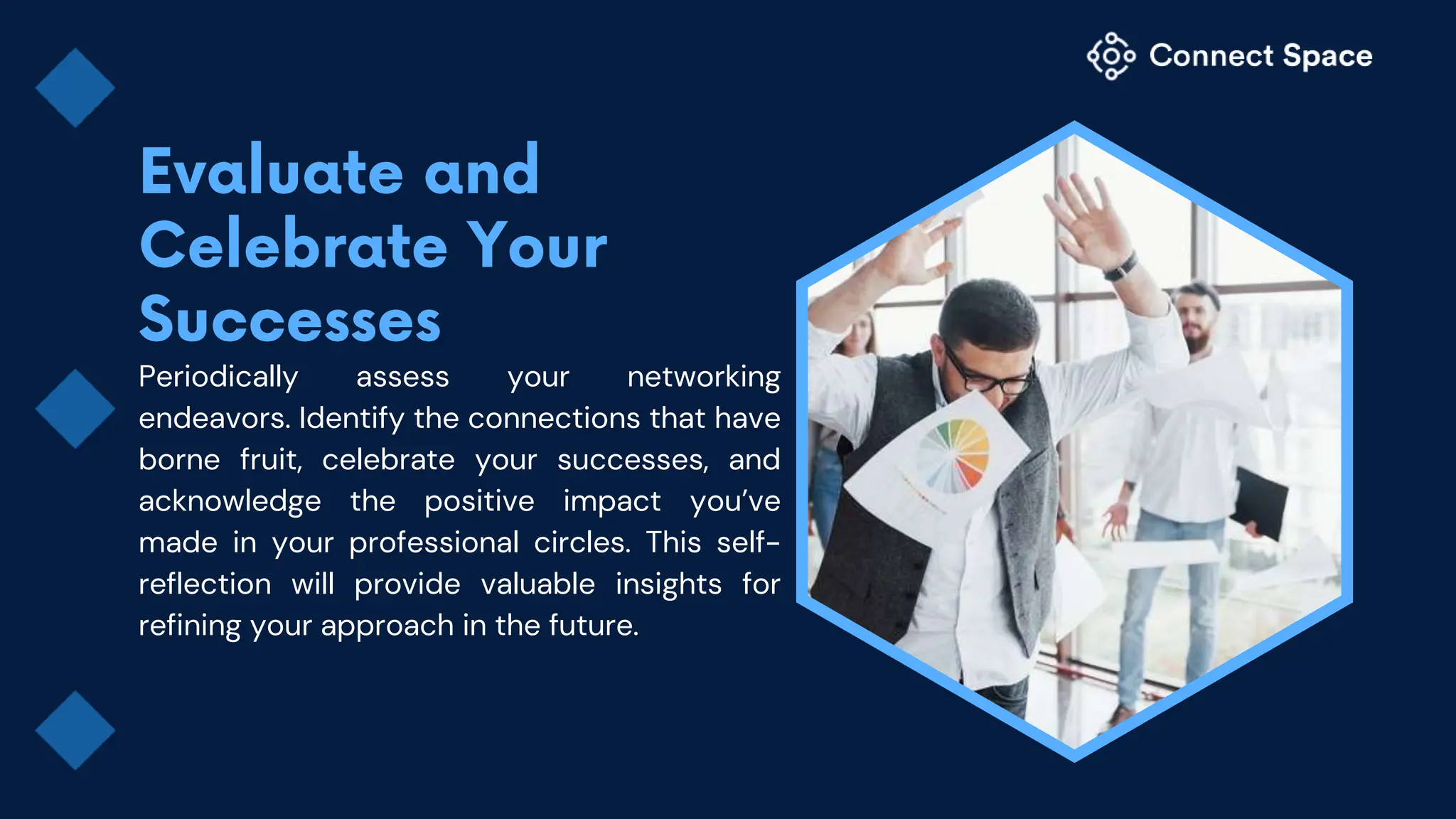 Connect Space

Evaluate and Celebrate Your Successes

Periodically assess your networking endeavors. Identify the connections that have borne fruit, celebrate your successes, and acknowledge the positive impact you've made in your professional circles. This self-reflection will provide valuable insights for refining your approach in the future.